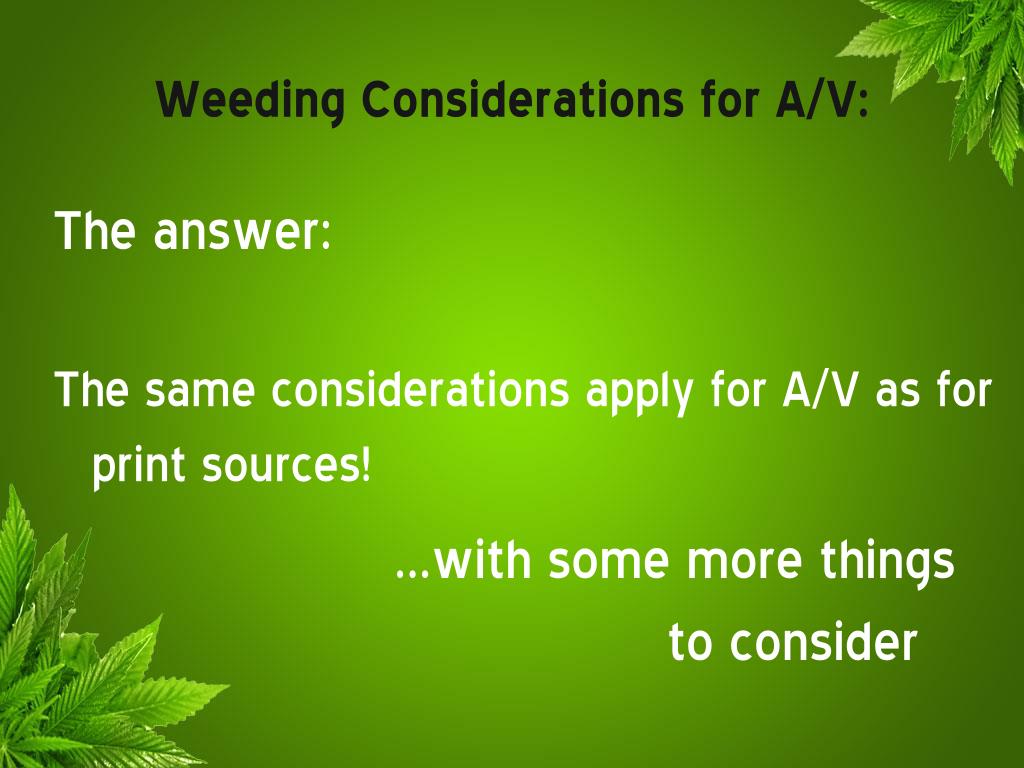 Weeding Considerations for A/V:

The answer:

The same considerations apply for A/V as for print sources!

...with some more things to consider